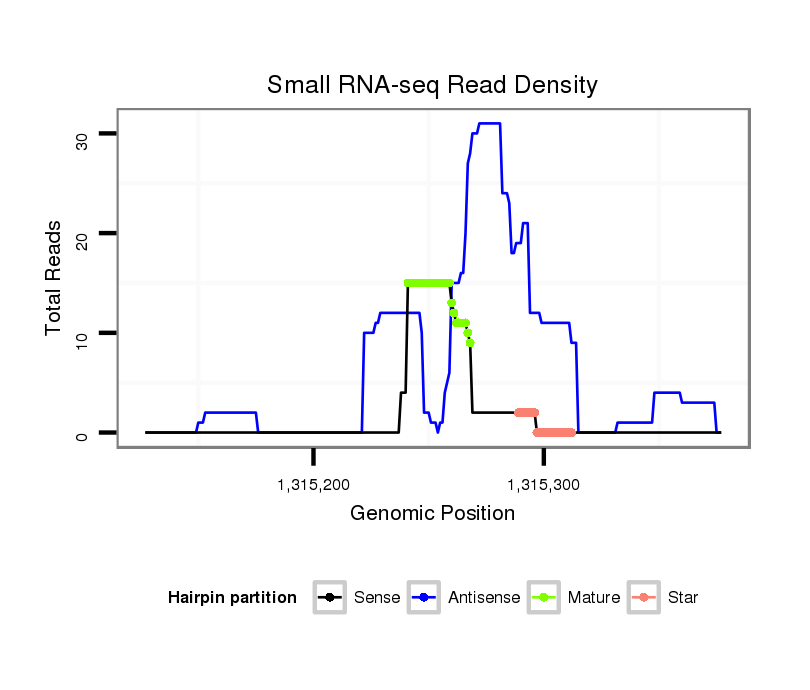 Small RNA-seq Read Density

Total Reads

30
20
10
0

1,315,200
1,315,300

Genomic Position

Hairpin partition
Sense
Antisense
Mature
Star